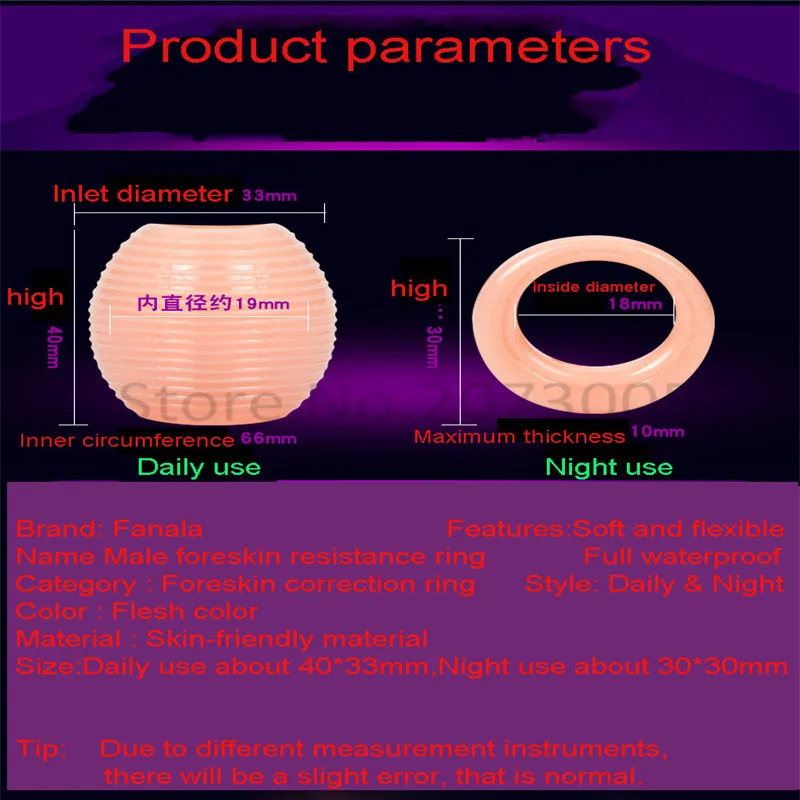 Product parameters

Inlet diameter 33mm

high

40mm

内直径约19mm

Inner circumference 66mm

Daily use

high

30mm

inside diameter
18mm

Maximum thickness 10mm

Night use

Store No.2073005

Brand: Fanala
Name Male foreskin resistance ring
Category : Foreskin correction ring
Color : Flesh color
Material : Skin-friendly material
Size:Daily use about 40*33mm,Night use about 30*30mm

Features:Soft and flexible
Full waterproof
Style: Daily & Night

Tip: Due to different measurement instruments, there will be a slight error, that is normal.